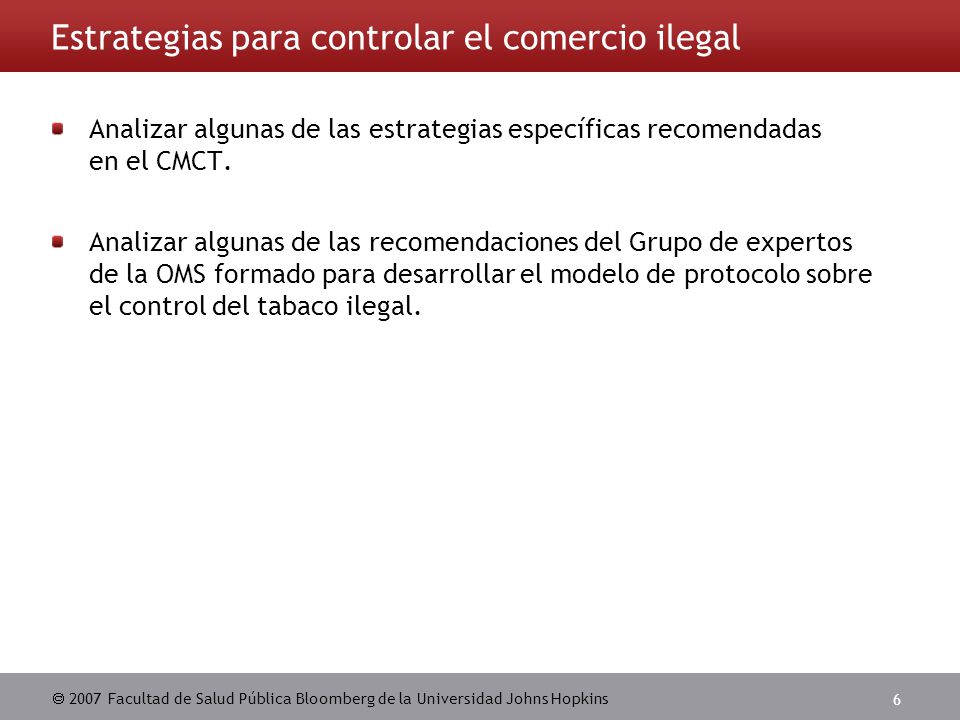 Estrategias para controlar el comercio ilegal

Analizar algunas de las estrategias específicas recomendadas en el CMCT.

Analizar algunas de las recomendaciones del Grupo de expertos de la OMS formado para desarrollar el modelo de protocolo sobre el control del tabaco ilegal.

© 2007 Facultad de Salud Pública Bloomberg de la Universidad Johns Hopkins

6